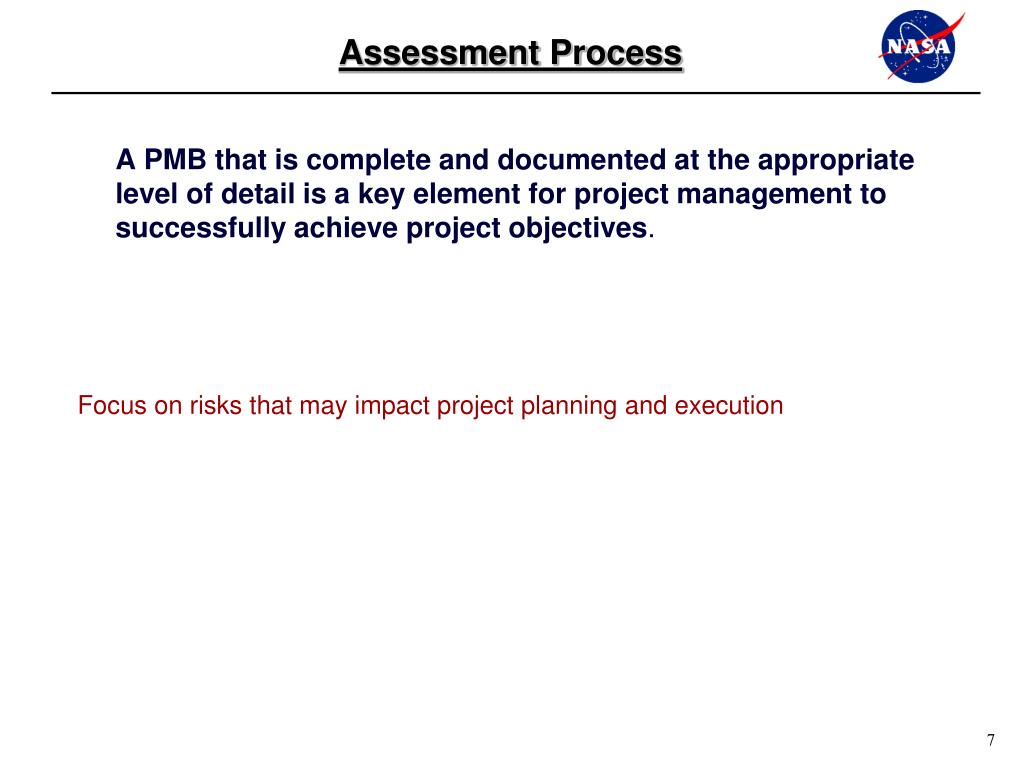 Assessment Process

NASA

A PMB that is complete and documented at the appropriate level of detail is a key element for project management to successfully achieve project objectives.

Focus on risks that may impact project planning and execution

7